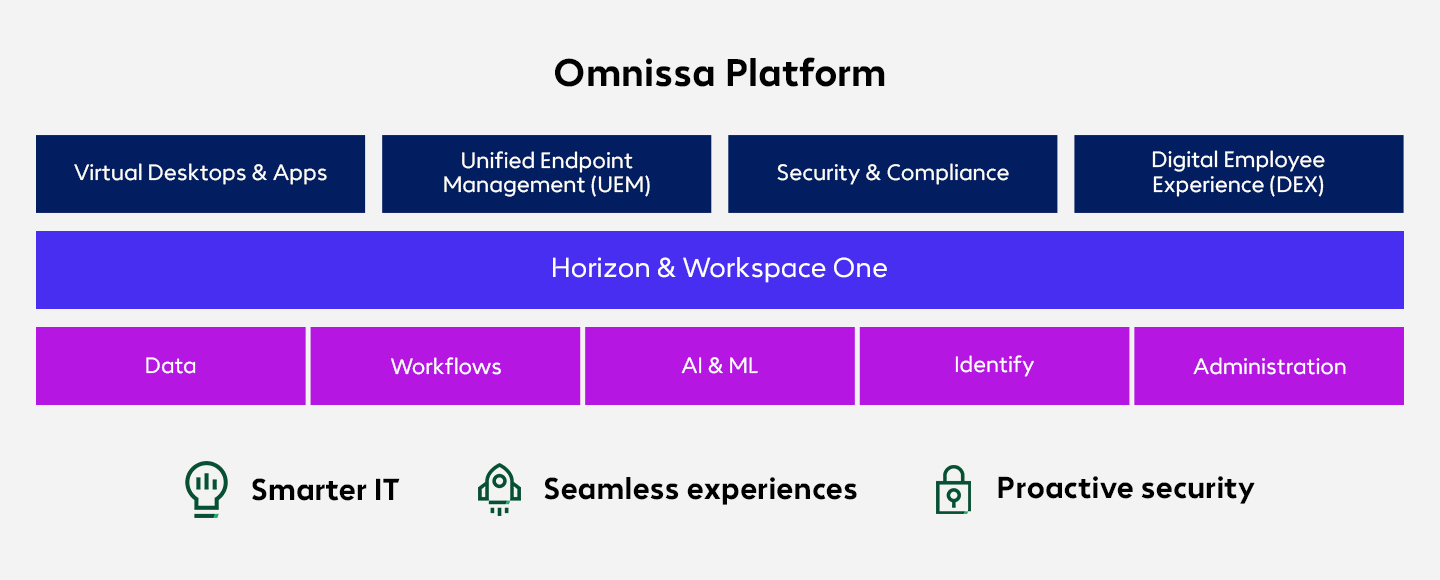 Omnissa Platform

Virtual Desktops & Apps

Unified Endpoint Management (UEM)

Security & Compliance

Digital Employee Experience (DEX)

Horizon & Workspace One

Data

Workflows

AI & ML

Identify

Administration

Smarter IT

Seamless experiences

Proactive security